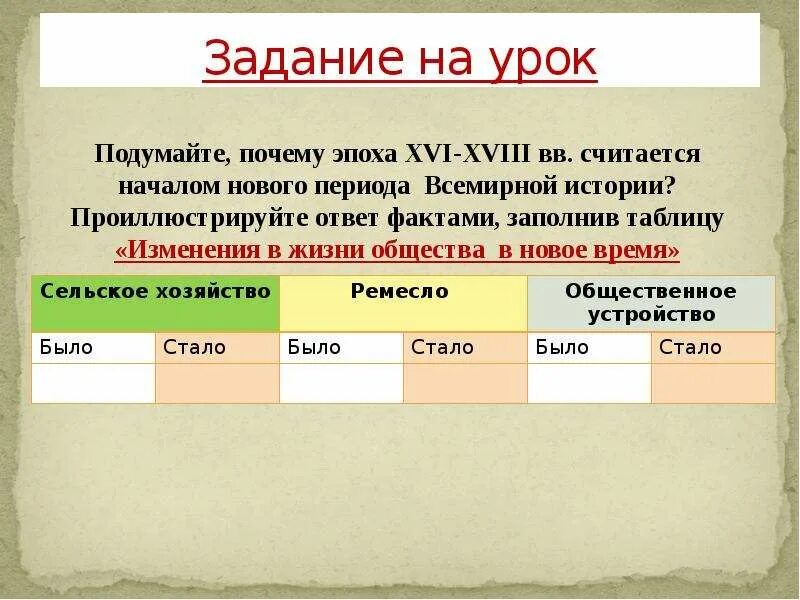 Задание на урок

Подумайте, почему эпоха XVI-XVIII вв. считается началом нового периода Всемирной истории? Проиллюстрируйте ответ фактами, заполнив таблицу «Изменения в жизни общества в новое время»

| Сельское хозяйство | | Ремесло | | Общественное устройство | |
|---|---|---|---|---|---|
| Было | Стало | Было | Стало | Было | Стало |
| | | | | | |